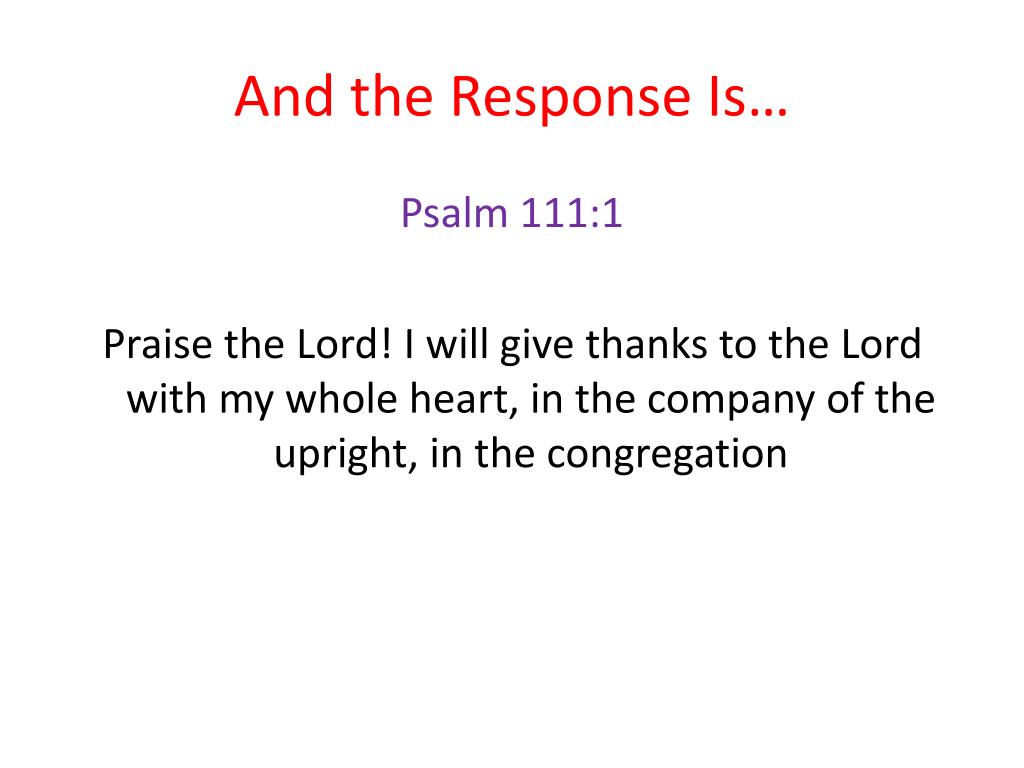 And the Response Is…

Psalm 111:1

Praise the Lord! I will give thanks to the Lord with my whole heart, in the company of the upright, in the congregation